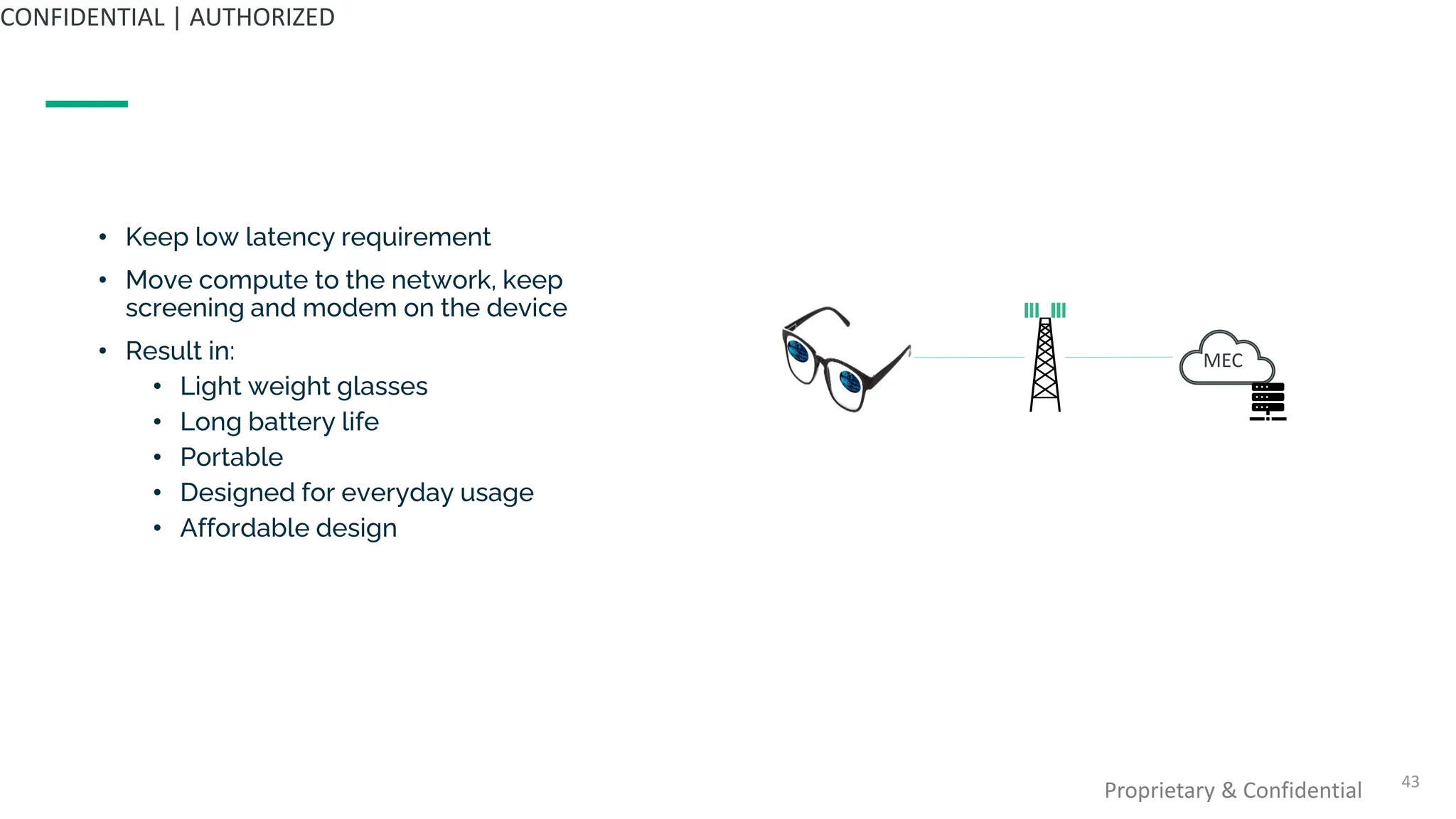 CONFIDENTIAL | AUTHORIZED

• Keep low latency requirement
• Move compute to the network, keep screening and modem on the device
• Result in:
  • Light weight glasses
  • Long battery life
  • Portable
  • Designed for everyday usage
  • Affordable design

MEC

Proprietary & Confidential

43